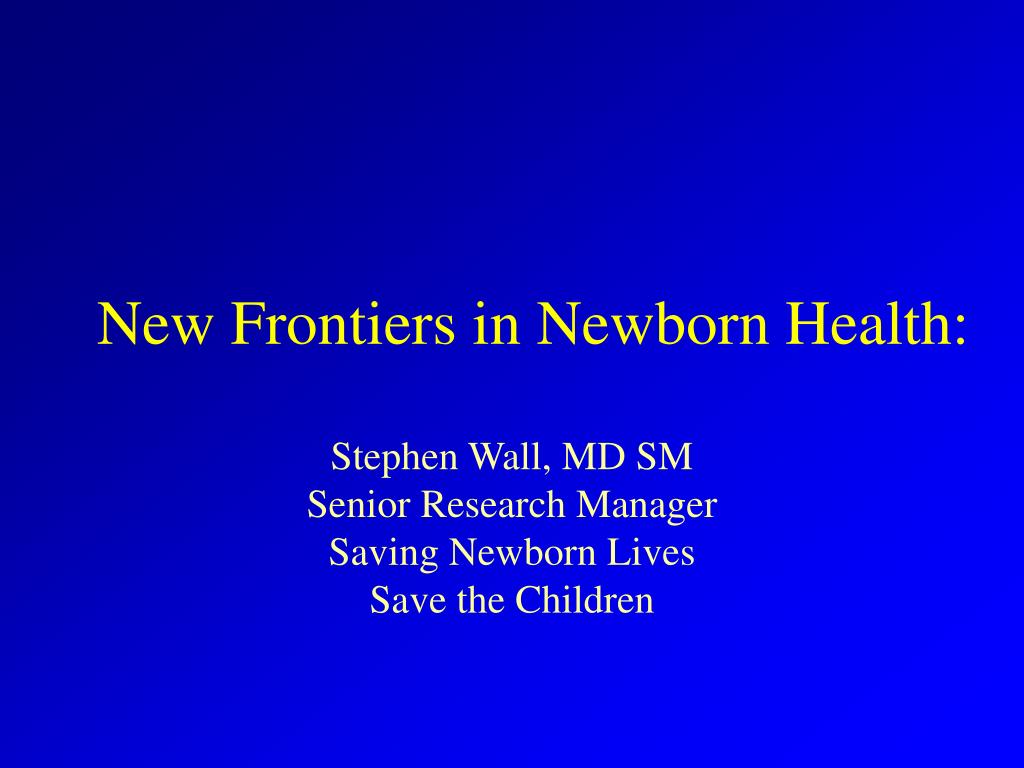 New Frontiers in Newborn Health:

Stephen Wall, MD SM
Senior Research Manager
Saving Newborn Lives
Save the Children